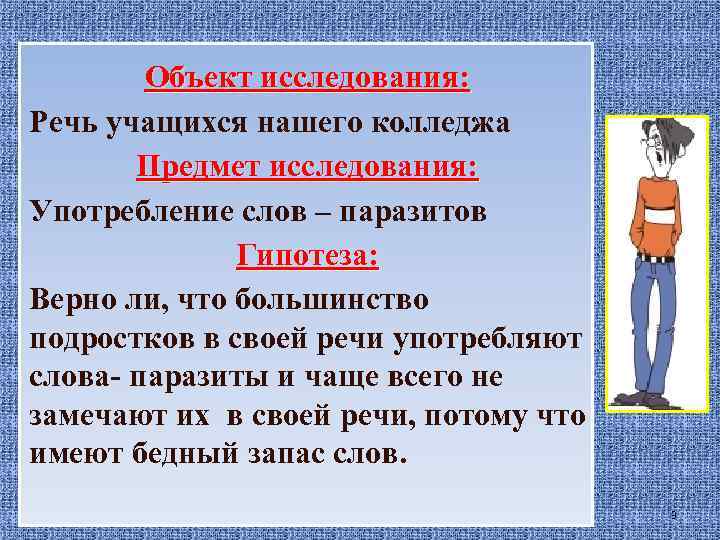 Объект исследования:

Речь учащихся нашего колледжа

Предмет исследования:

Употребление слов – паразитов

Гипотеза:

Верно ли, что большинство подростков в своей речи употребляют слова- паразиты и чаще всего не замечают их в своей речи, потому что имеют бедный запас слов.

9